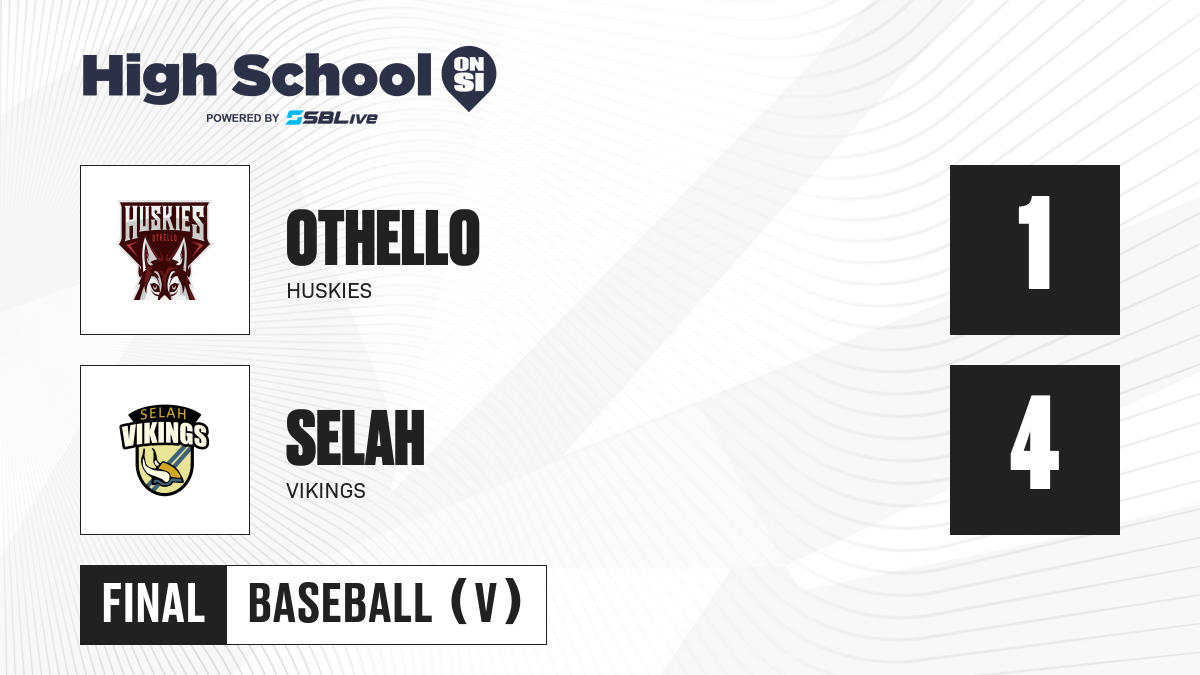 High School ON SI
POWERED BY SBLive

HUSKIES OTHELLO

OTHELLO
HUSKIES

1

SELAH VIKINGS

SELAH
VIKINGS

4

FINAL BASEBALL (V)